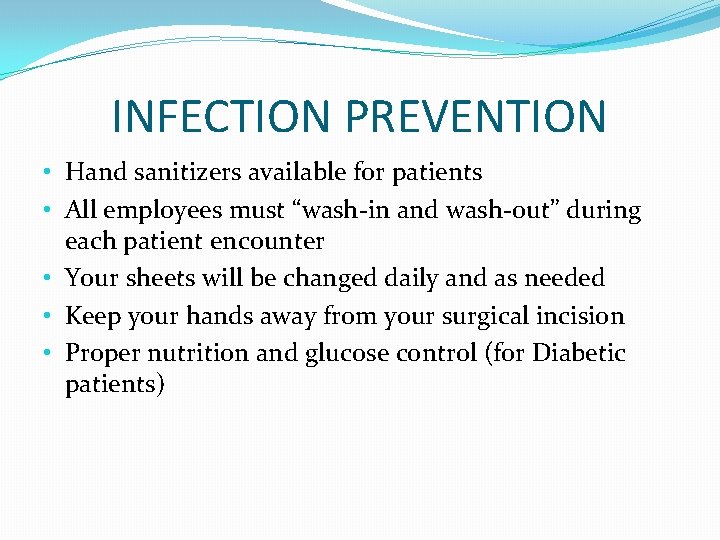 INFECTION PREVENTION

• Hand sanitizers available for patients
• All employees must “wash-in and wash-out” during each patient encounter
• Your sheets will be changed daily and as needed
• Keep your hands away from your surgical incision
• Proper nutrition and glucose control (for Diabetic patients)